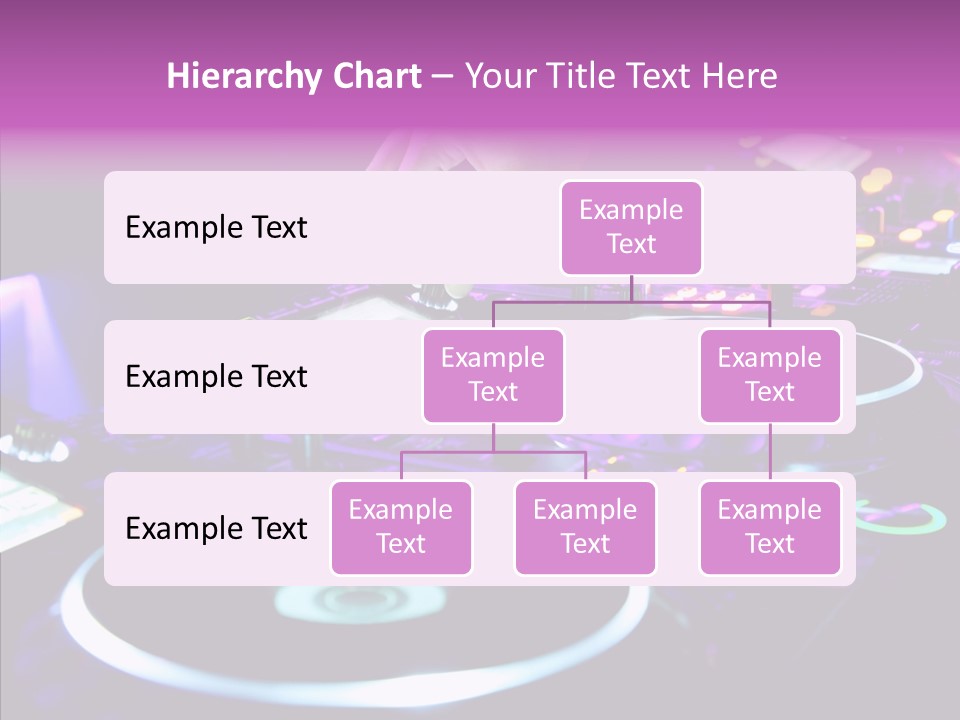 Hierarchy Chart – Your Title Text Here

Example Text

Example Text

Example Text

Example Text

Example Text

Example Text

Example Text

Example Text

Example Text